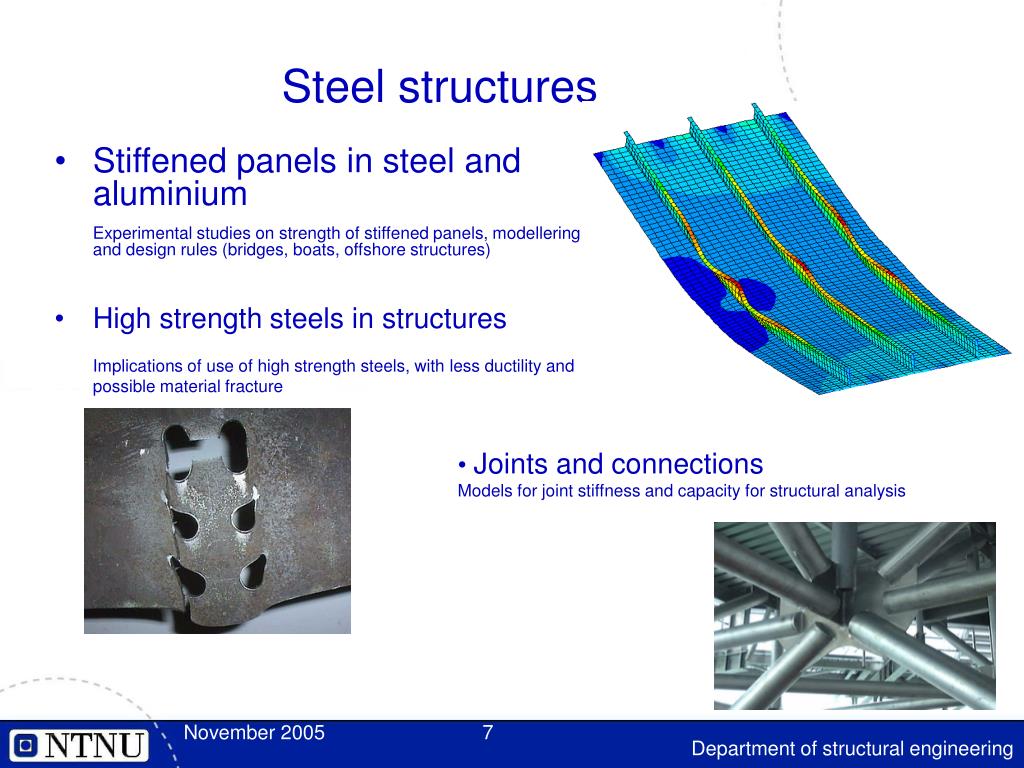 Steel structures

• Stiffened panels in steel and aluminium

Experimental studies on strength of stiffened panels, modellering and design rules (bridges, boats, offshore structures)

• High strength steels in structures

Implications of use of high strength steels, with less ductility and possible material fracture

• Joints and connections

Models for joint stiffness and capacity for structural analysis

NTNU

November 2005

7

Department of structural engineering